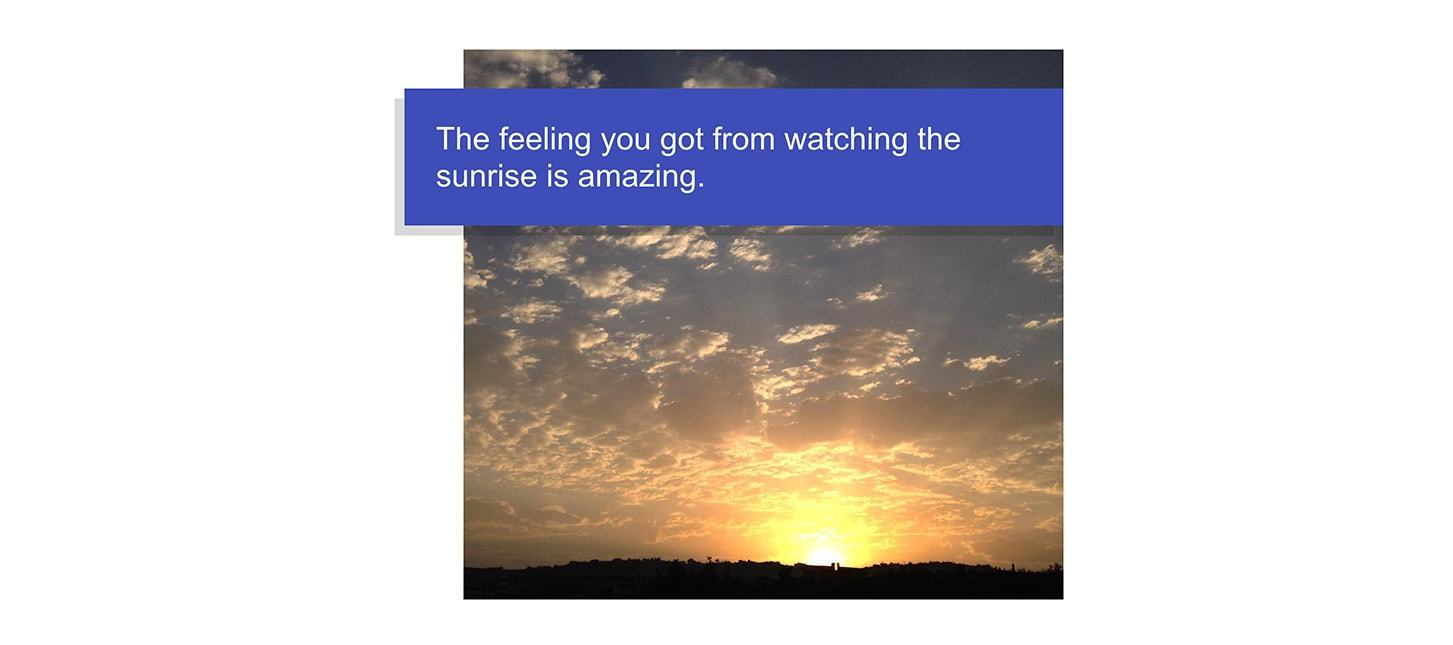 The feeling you got from watching the sunrise is amazing.